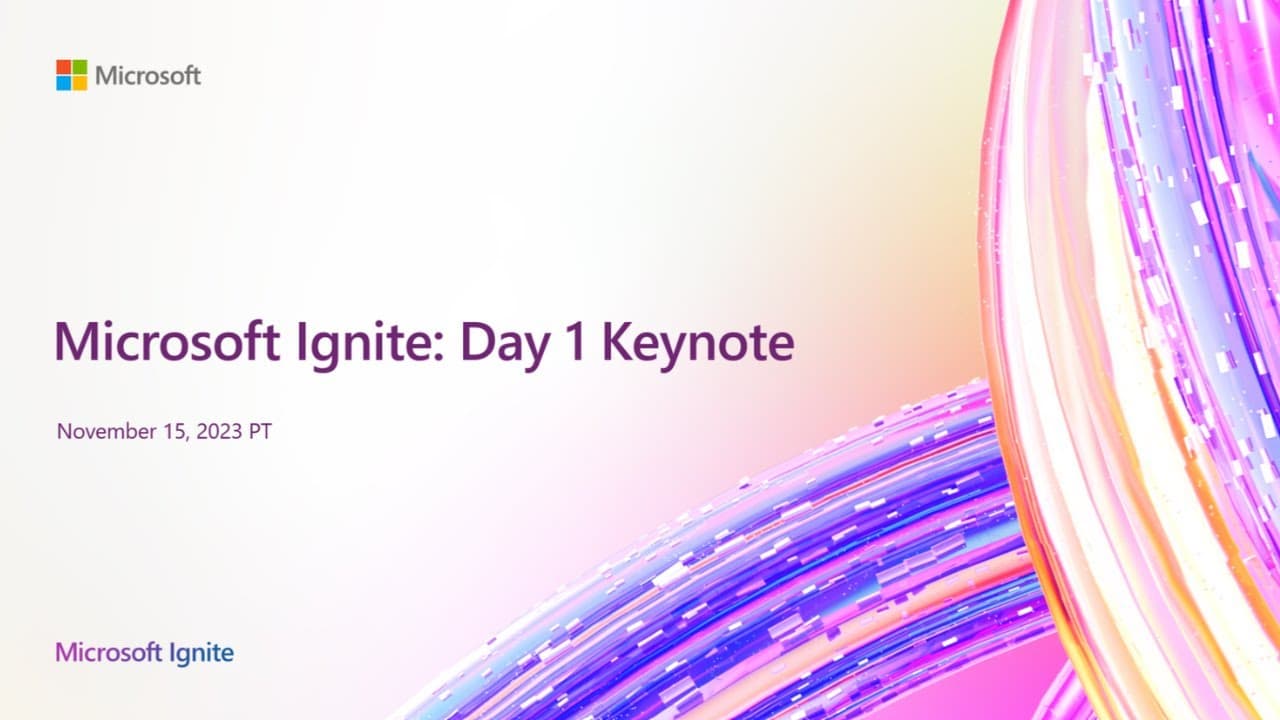 Microsoft

Microsoft Ignite: Day 1 Keynote

November 15, 2023 PT

Microsoft Ignite